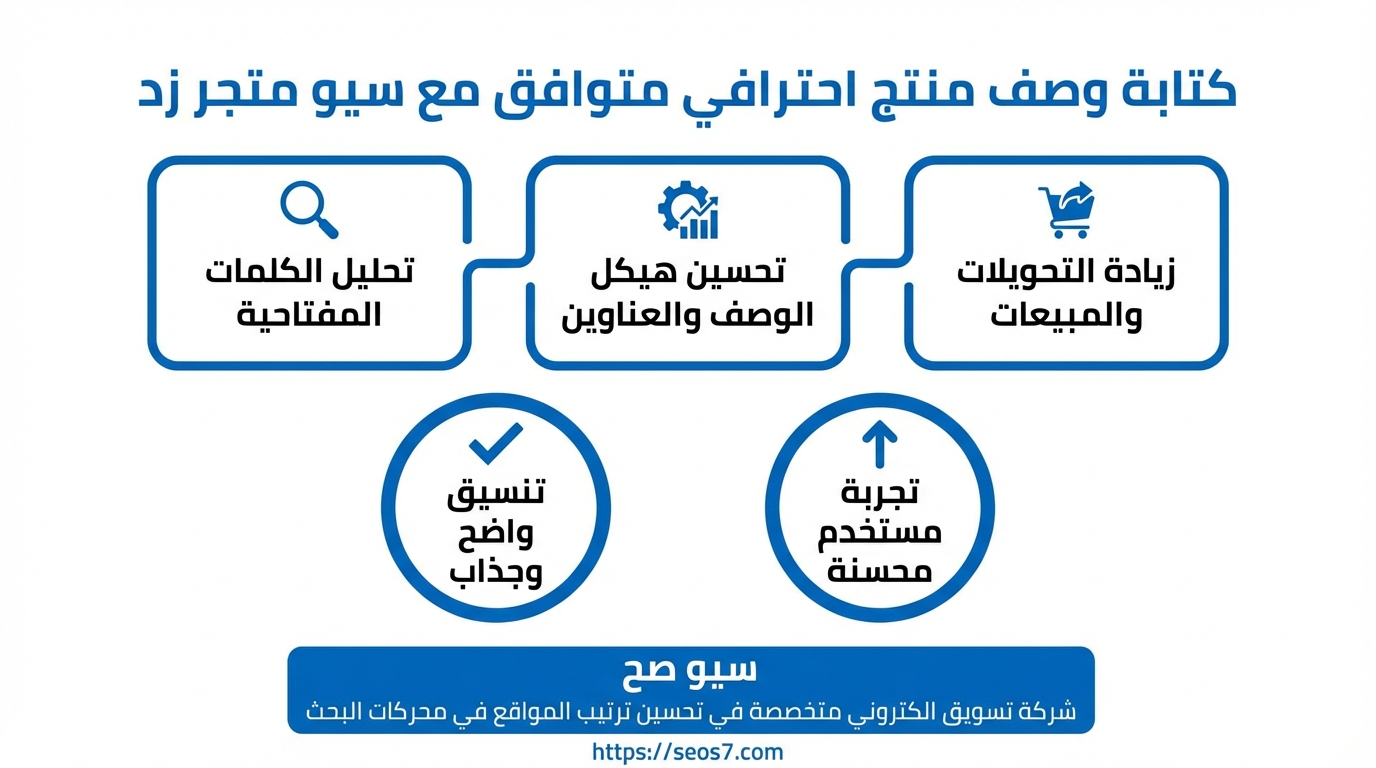 كتابة وصف منتج احترافي متوافق مع سيو متجر زد

زيادة التحويلات والمبيعات

تحسين هيكل الوصف والعناوين

تحليل الكلمات المفتاحية

تجربة مستخدم محسنة

تنسيق واضح وجذاب

سيو صح

شركة تسويق الكتروني متخصصة في تحسين ترتيب المواقع في محركات البحث

https://seos7.com